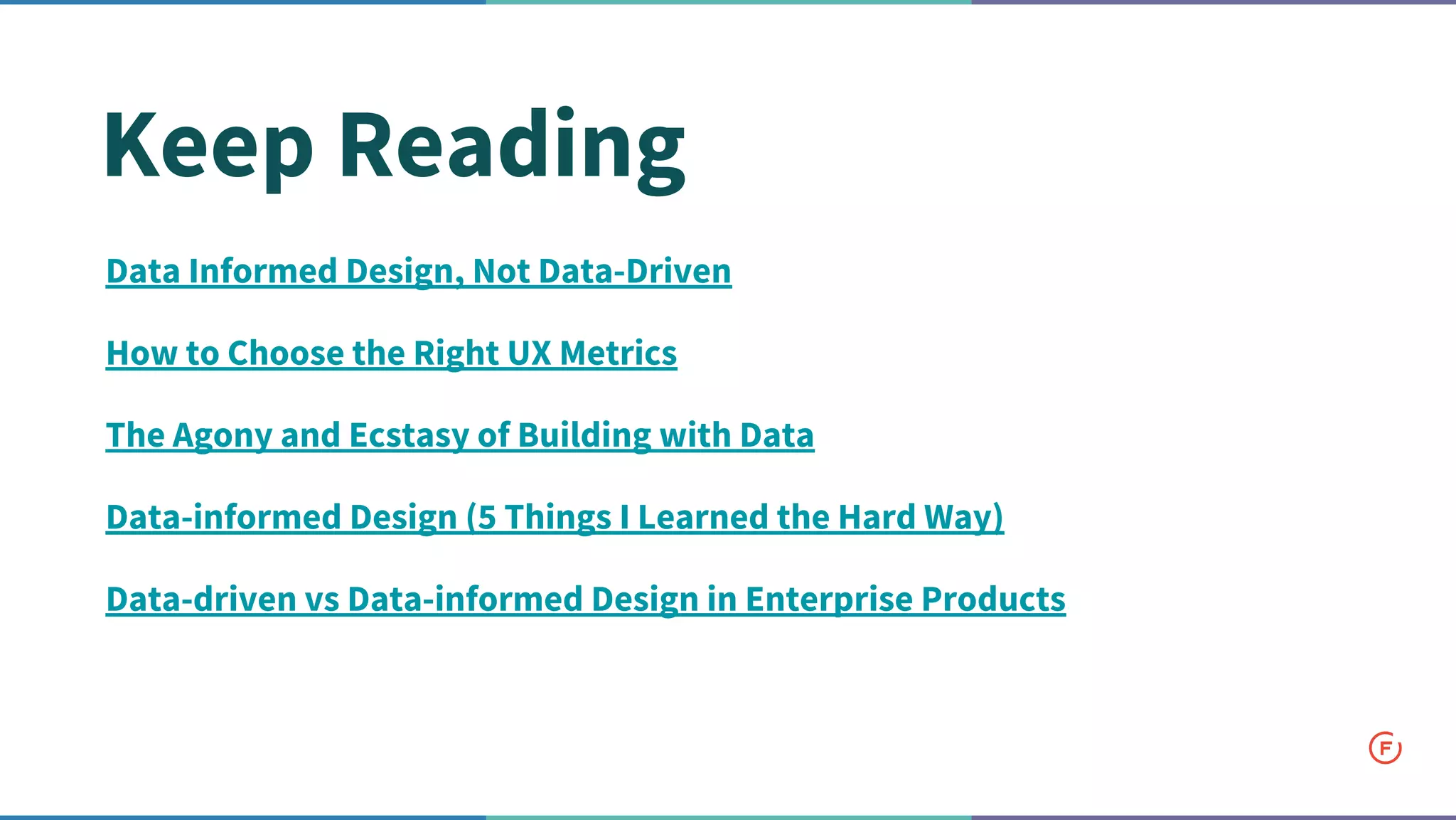 Keep Reading

Data Informed Design, Not Data-Driven

How to Choose the Right UX Metrics

The Agony and Ecstasy of Building with Data

Data-informed Design (5 Things I Learned the Hard Way)

Data-driven vs Data-informed Design in Enterprise Products

F